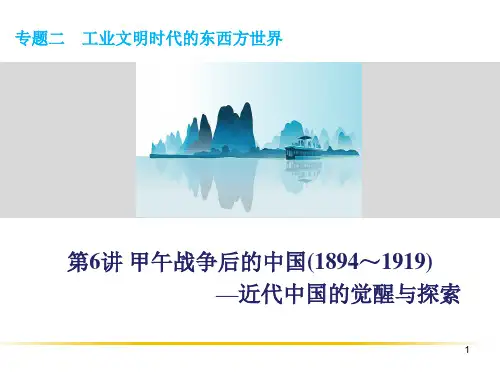 专题二　工业文明时代的东西方世界

第6讲 甲午战争后的中国(1894～1919)
—近代中国的觉醒与探索

1